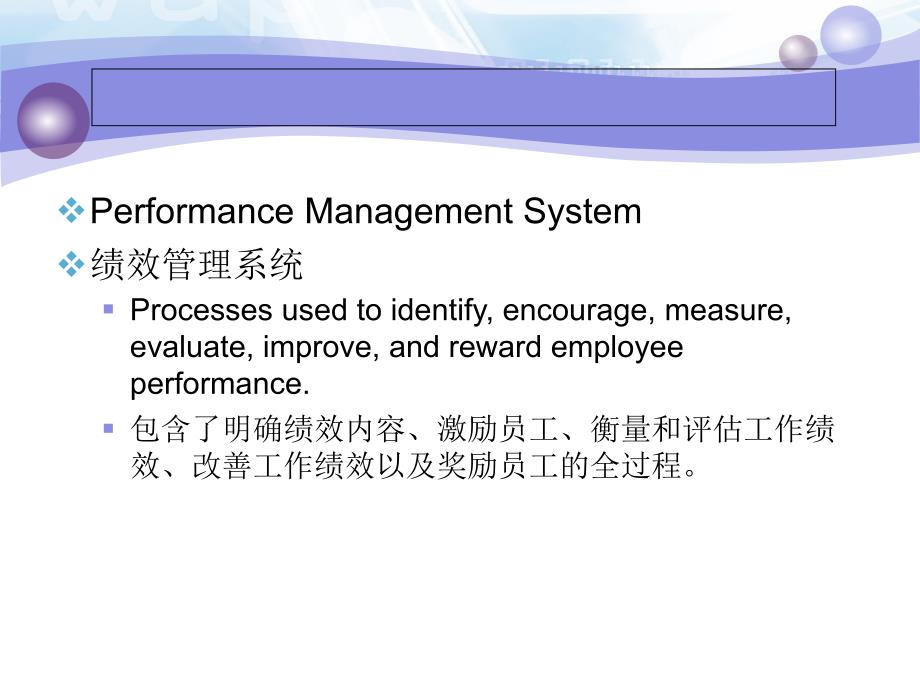 Performance Management System

绩效管理系统

Processes used to identify, encourage, measure, evaluate, improve, and reward employee performance.

包含了明确绩效内容、激励员工、衡量和评估工作绩效、改善工作绩效以及奖励员工的全过程。